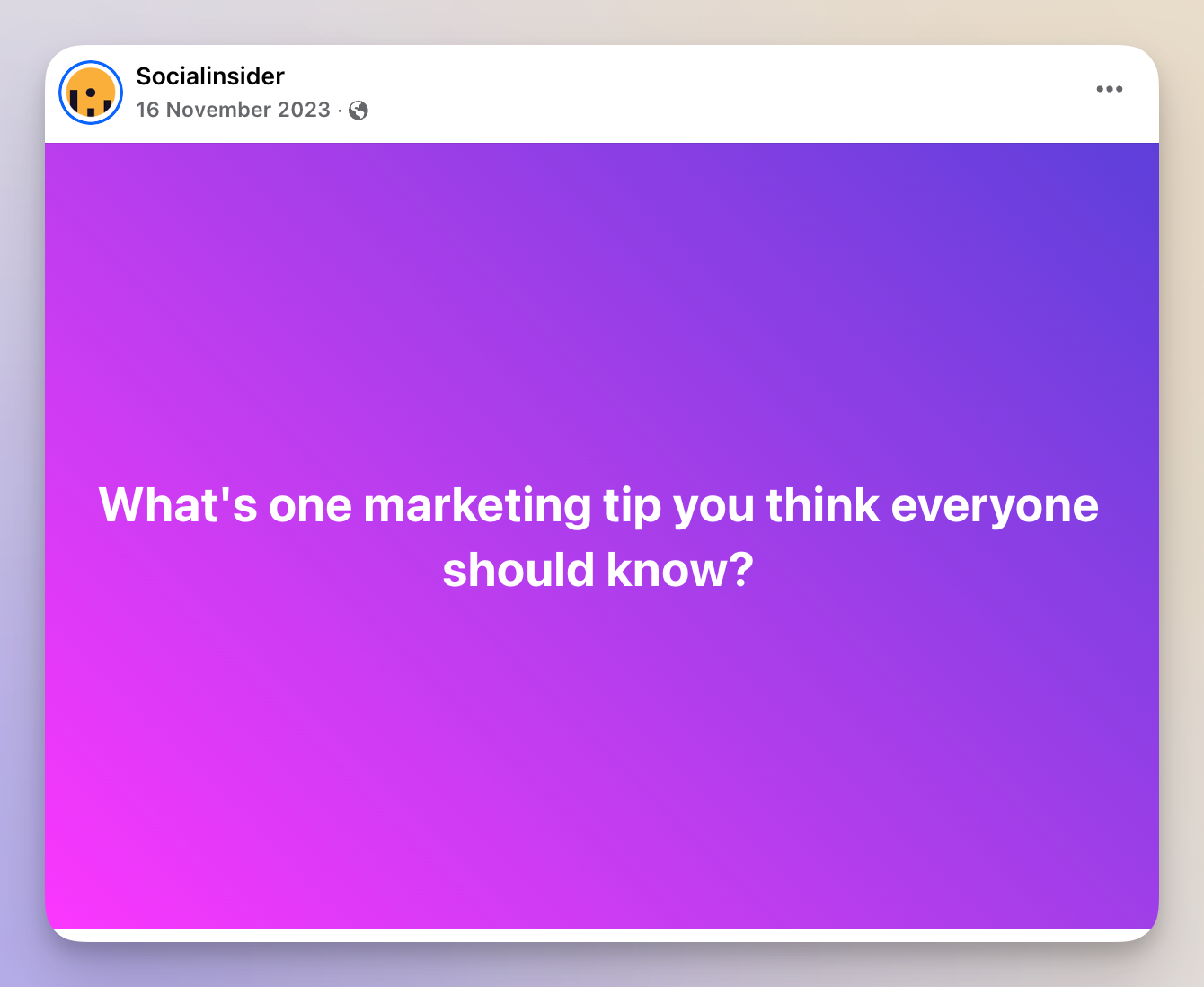 Socialinsider
16 November 2023 ·

What's one marketing tip you think everyone should know?